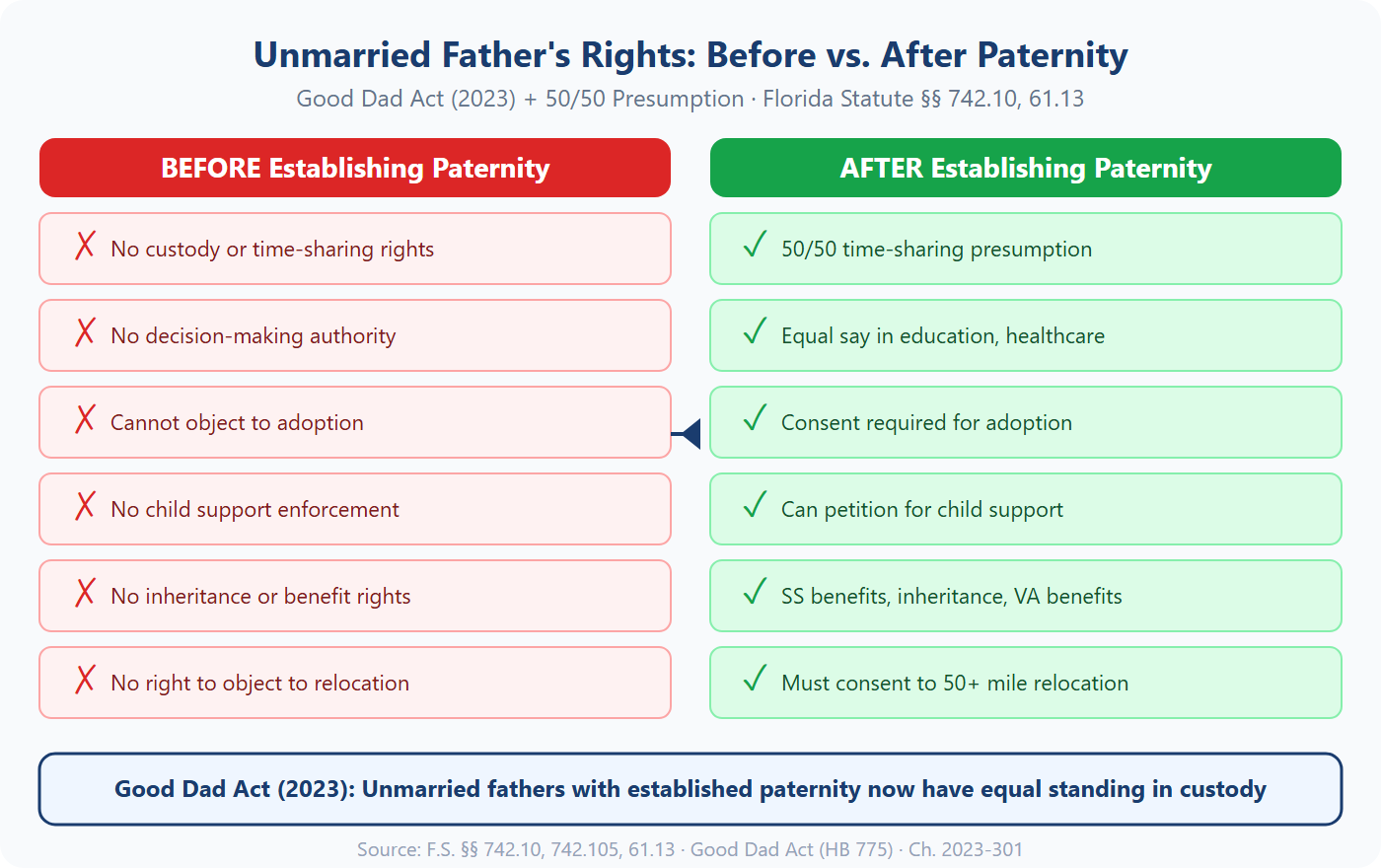 Unmarried Father's Rights: Before vs. After Paternity
Good Dad Act (2023) + 50/50 Presumption · Florida Statute §§ 742.10, 61.13

BEFORE Establishing Paternity

✗ No custody or time-sharing rights

✗ No decision-making authority

✗ Cannot object to adoption

✗ No child support enforcement

✗ No inheritance or benefit rights

✗ No right to object to relocation

AFTER Establishing Paternity

✓ 50/50 time-sharing presumption

✓ Equal say in education, healthcare

✓ Consent required for adoption

✓ Can petition for child support

✓ SS benefits, inheritance, VA benefits

✓ Must consent to 50+ mile relocation

Good Dad Act (2023): Unmarried fathers with established paternity now have equal standing in custody

Source: F.S. §§ 742.10, 742.105, 61.13 · Good Dad Act (HB 775) · Ch. 2023-301